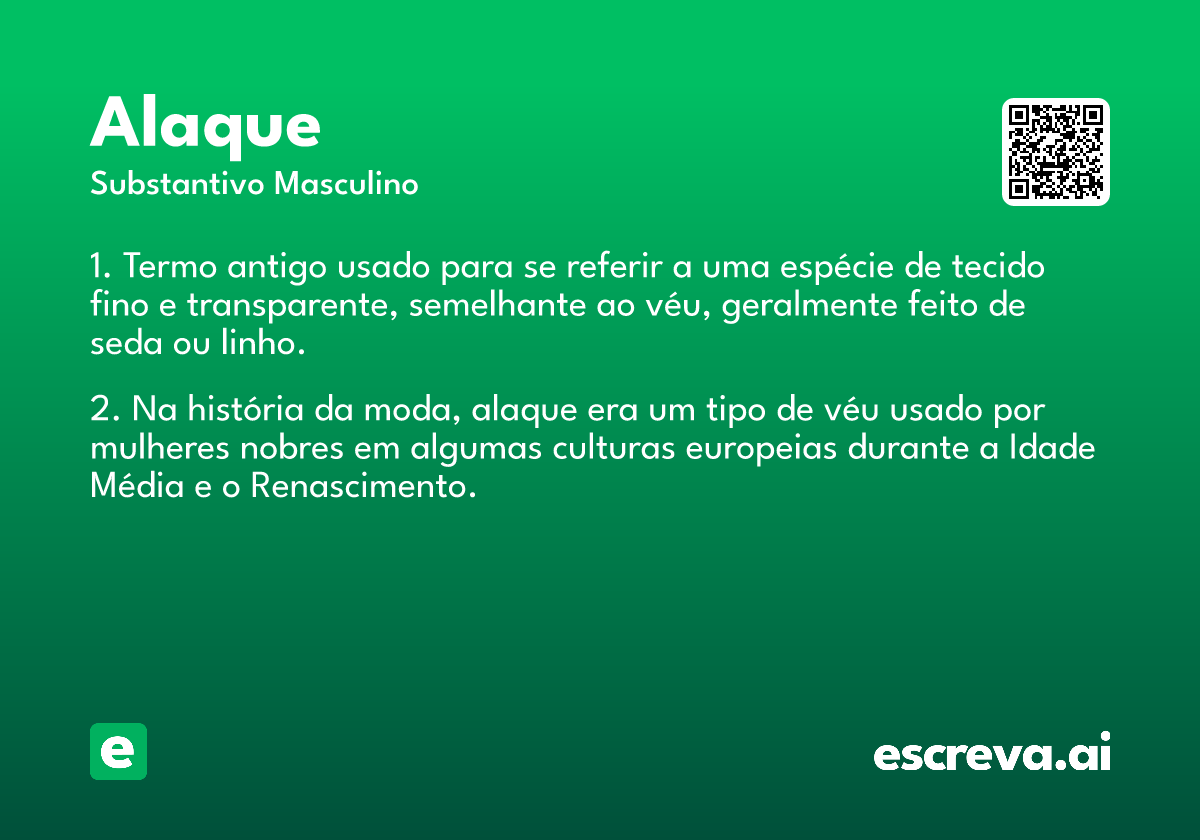 Alaque
Substantivo Masculino

1. Termo antigo usado para se referir a uma espécie de tecido fino e transparente, semelhante ao véu, geralmente feito de seda ou linho.

2. Na história da moda, alaque era um tipo de véu usado por mulheres nobres em algumas culturas europeias durante a Idade Média e o Renascimento.

e

escreva.ai